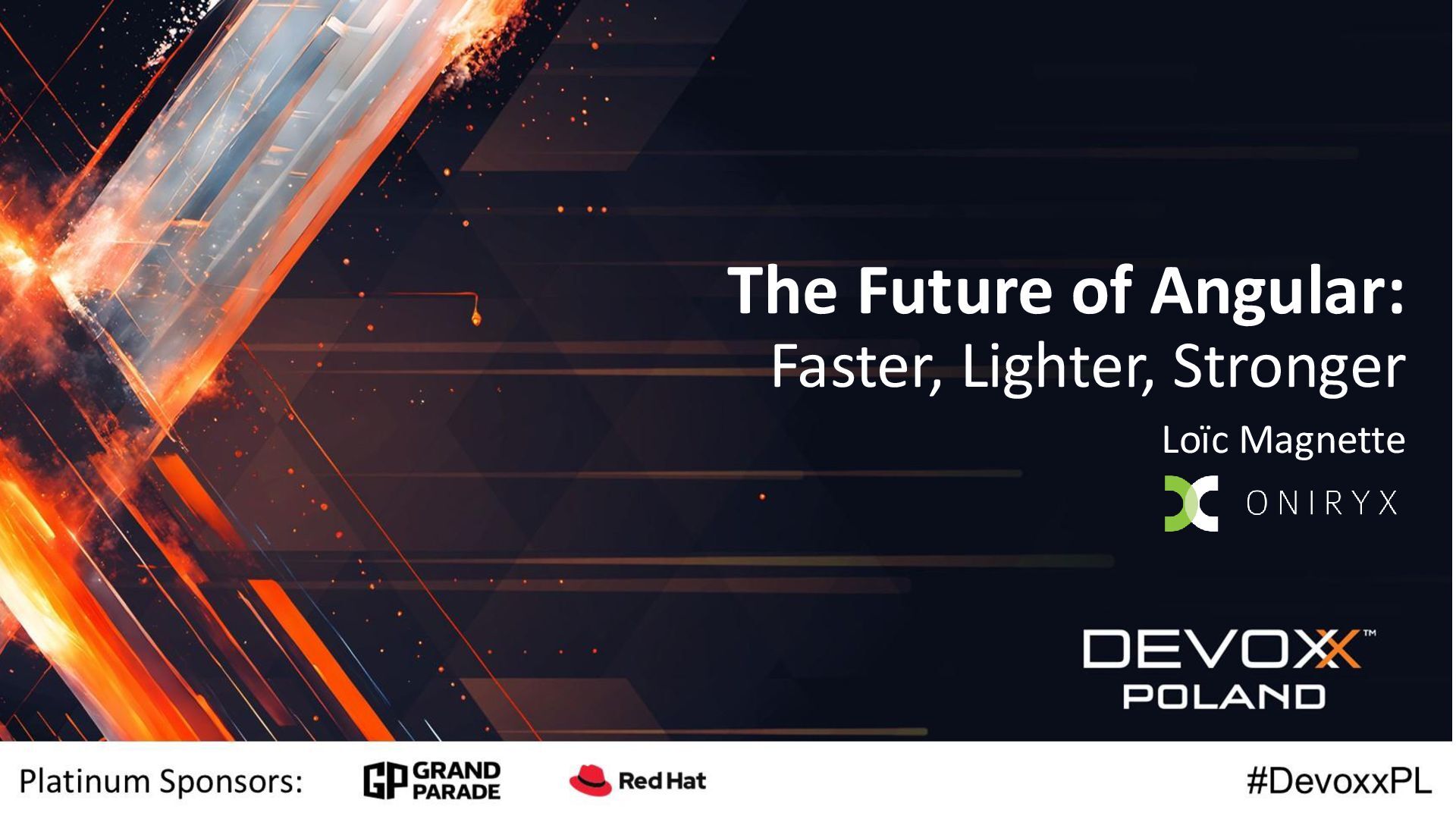 The Future of Angular:
Faster, Lighter, Stronger

Loïc Magnette

ONIRYX

DEVOXX™
POLAND

Platinum Sponsors: GP GRAND PARADE Red Hat #DevoxxPL